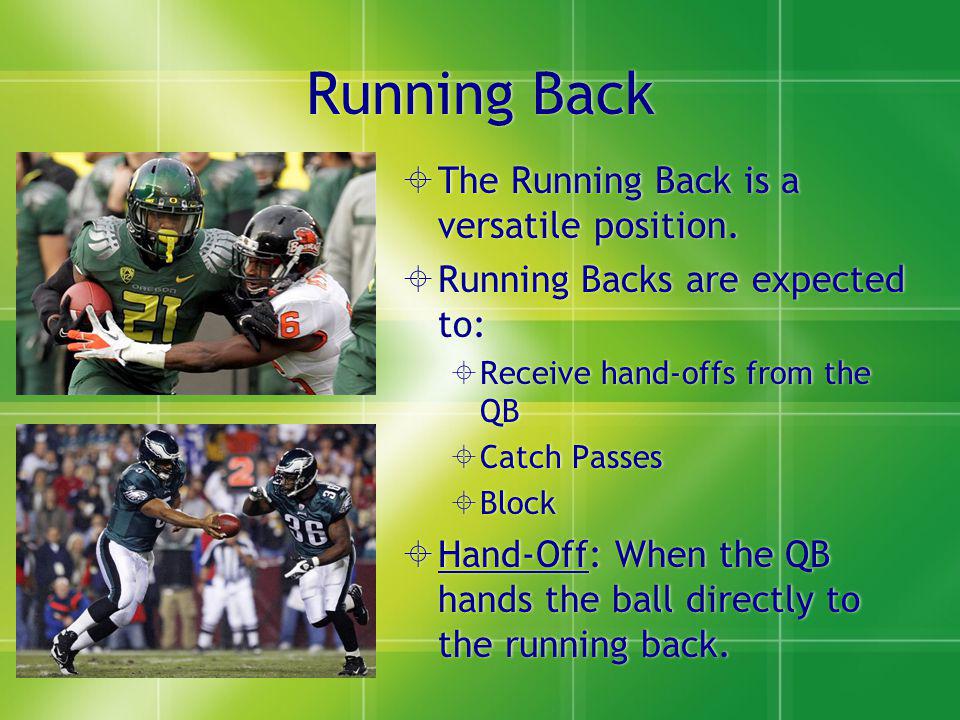 Running Back

The Running Back is a versatile position.

Running Backs are expected to:

Receive hand-offs from the QB

Catch Passes

Block

Hand-Off: When the QB hands the ball directly to the running back.

OREGON

21

6

36

2